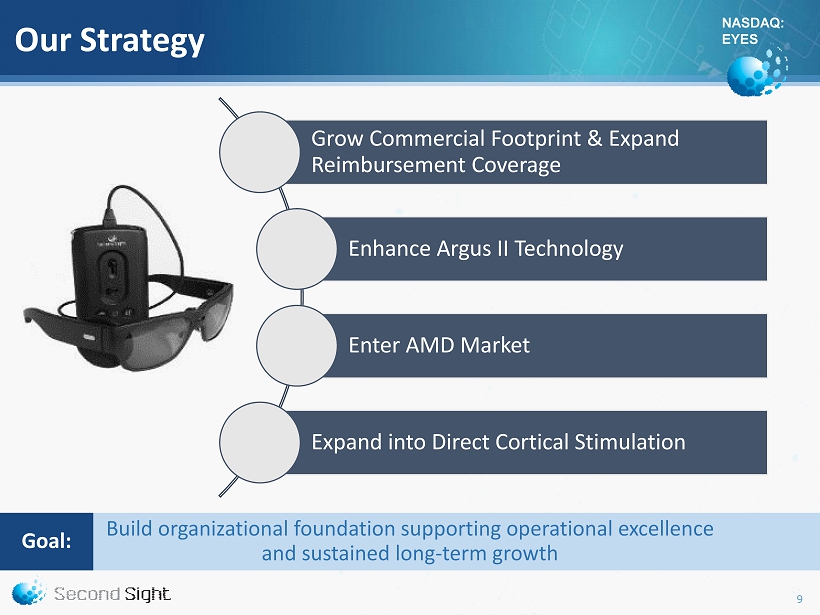 Our Strategy

NASDAQ: EYES

Grow Commercial Footprint & Expand Reimbursement Coverage

Enhance Argus II Technology

Enter AMD Market

Expand into Direct Cortical Stimulation

Goal: Build organizational foundation supporting operational excellence and sustained long-term growth

Second Sight

9